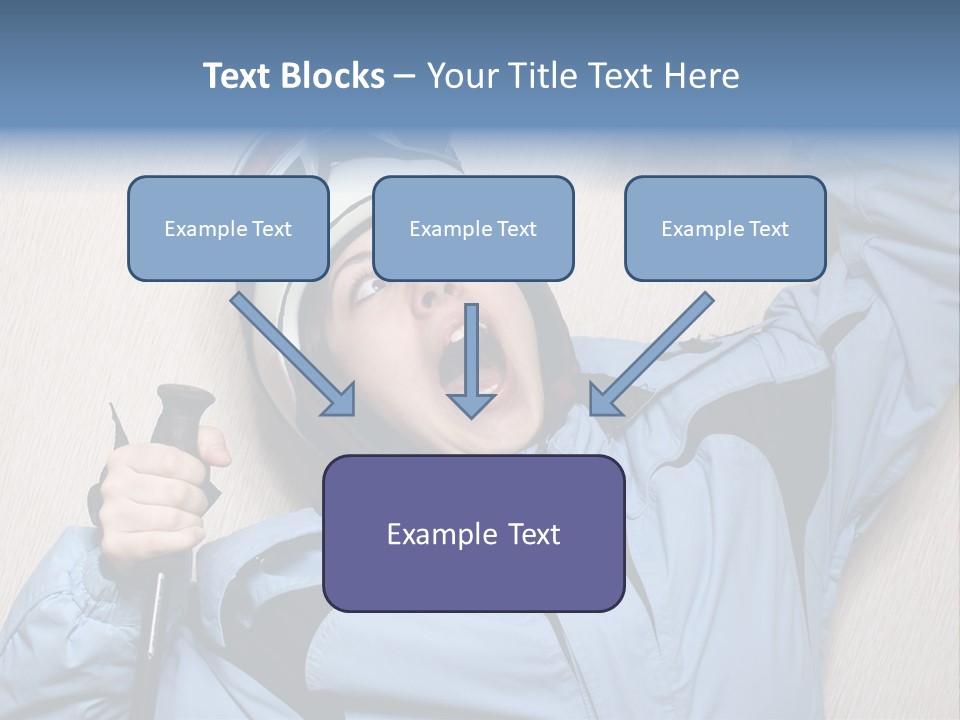 Text Blocks – Your Title Text Here

Example Text

Example Text

Example Text

Example Text